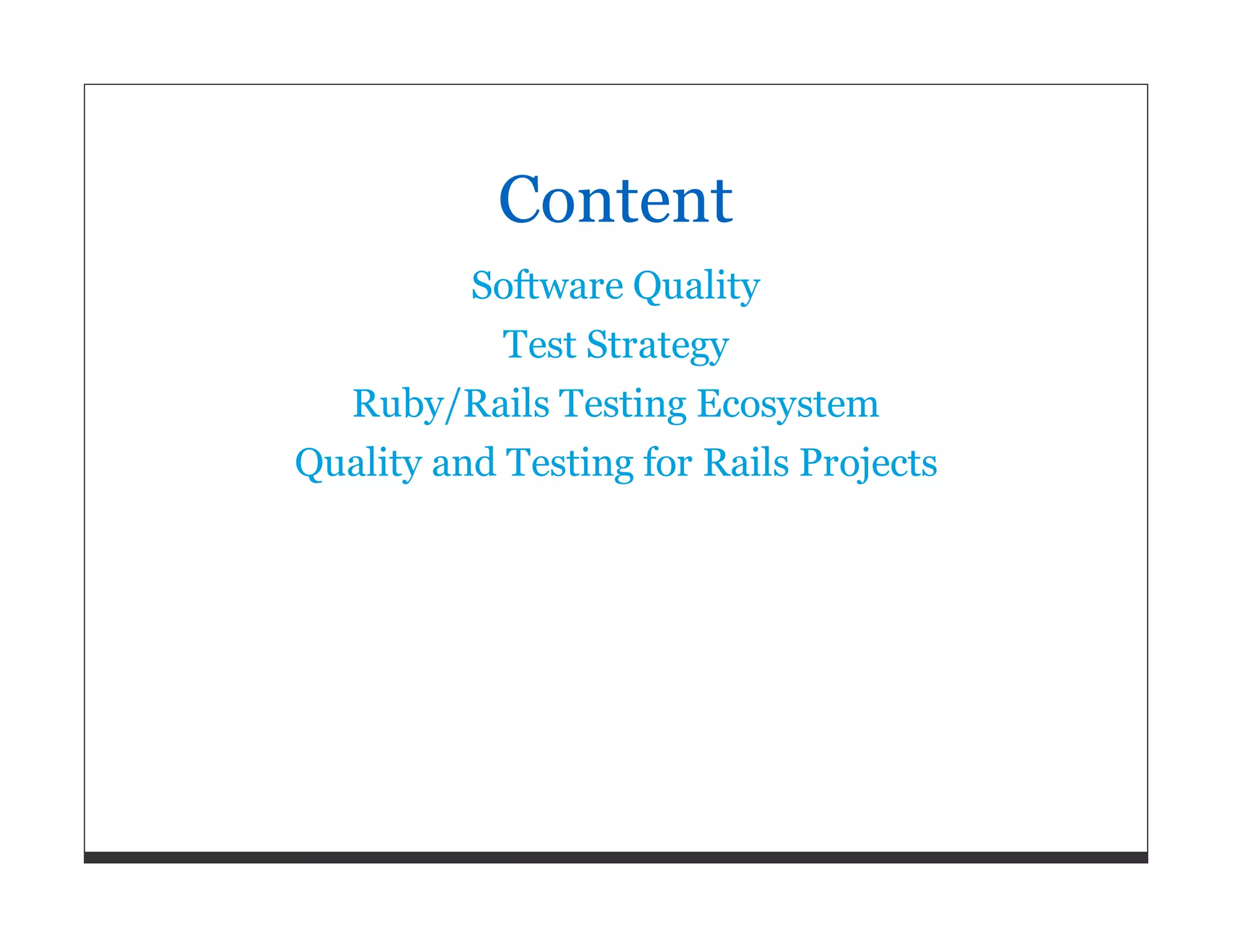 Content

Software Quality

Test Strategy

Ruby/Rails Testing Ecosystem

Quality and Testing for Rails Projects